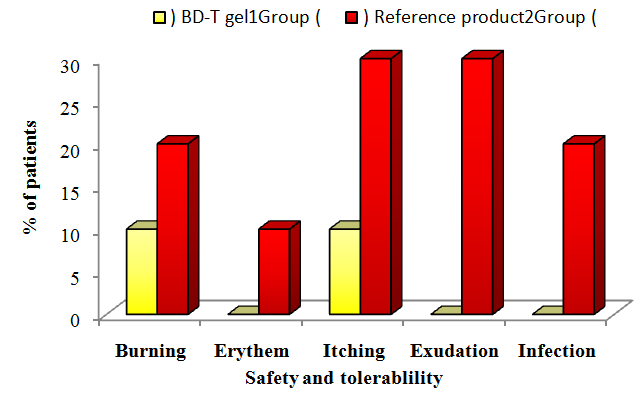 ) BD-T gel1Group (
) Reference product2Group (

% of patients

30
25
20
15
10
5
0

Burning
Erythem
Itching
Exudation
Infection

Safety and tolerablility